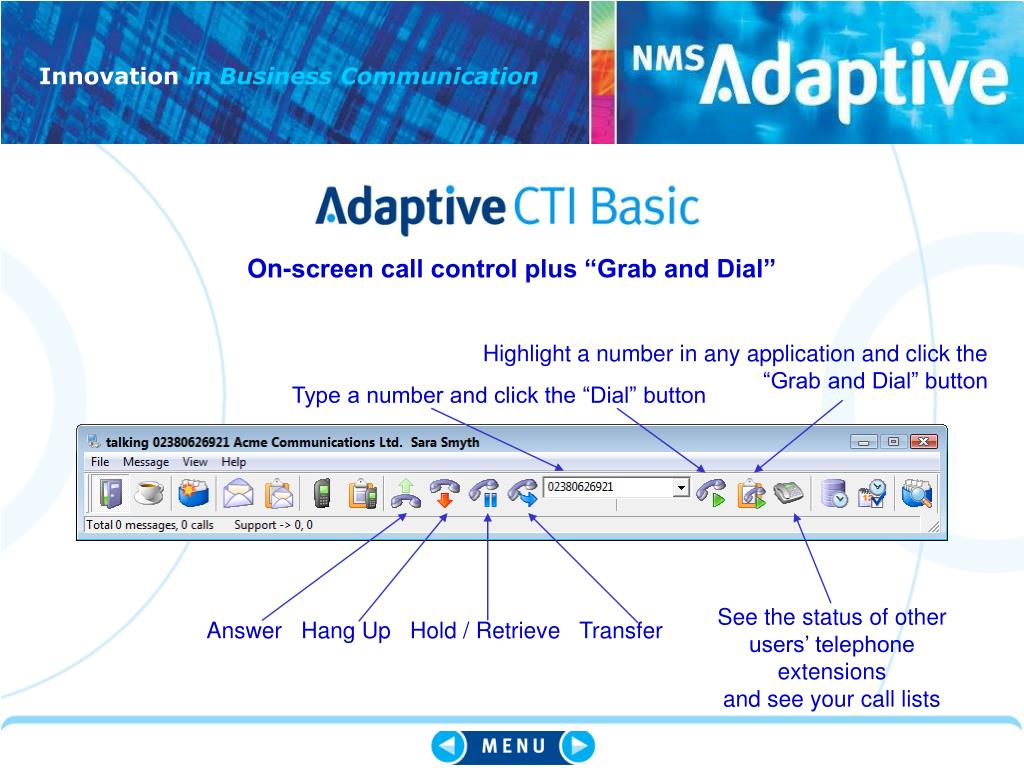 Innovation in Business Communication

NMS Adaptive

Adaptive CTI Basic

On-screen call control plus “Grab and Dial”

Highlight a number in any application and click the “Grab and Dial” button

Type a number and click the “Dial” button

talking 02380626921 Acme Communications Ltd. Sara Smyth

File Message View Help

02380626921

Total 0 messages, 0 calls Support -> 0, 0

Answer Hang Up Hold / Retrieve Transfer

See the status of other users’ telephone extensions
and see your call lists

MENU